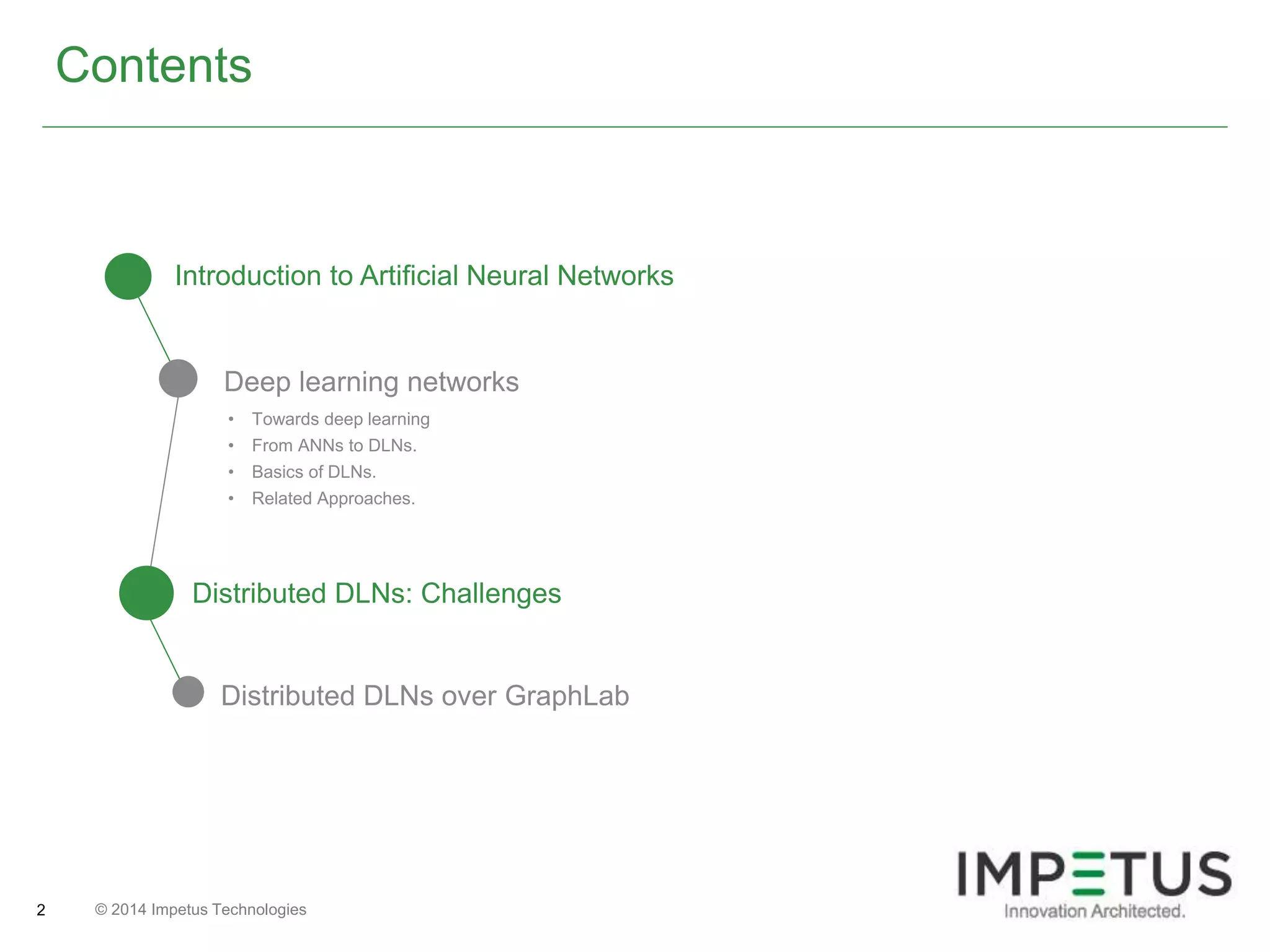 Contents

Introduction to Artificial Neural Networks

Deep learning networks

• Towards deep learning
• From ANNs to DLNs.
• Basics of DLNs.
• Related Approaches.

Distributed DLNs: Challenges

Distributed DLNs over GraphLab

2 © 2014 Impetus Technologies

IMPETUS
Innovation Architected.